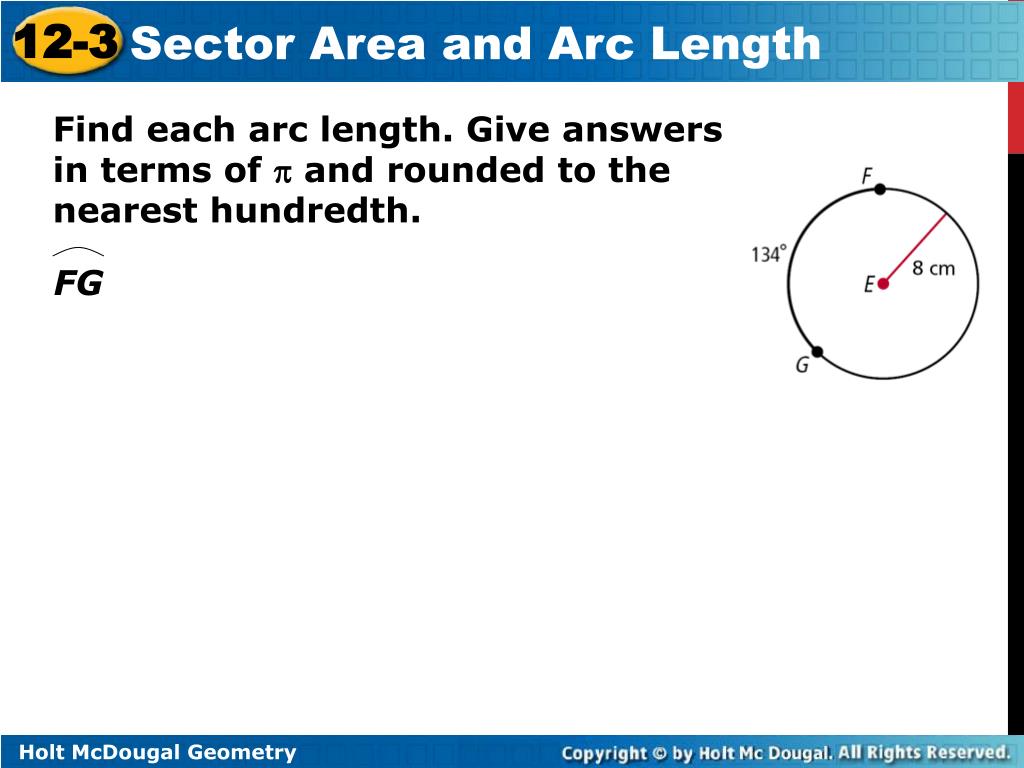 12-3 Sector Area and Arc Length

Find each arc length. Give answers in terms of $\pi$ and rounded to the nearest hundredth.

$\overset{\frown}{FG}$

F

134°

E

8 cm

G

Holt McDougal Geometry

Copyright © by Holt Mc Dougal. All Rights Reserved.